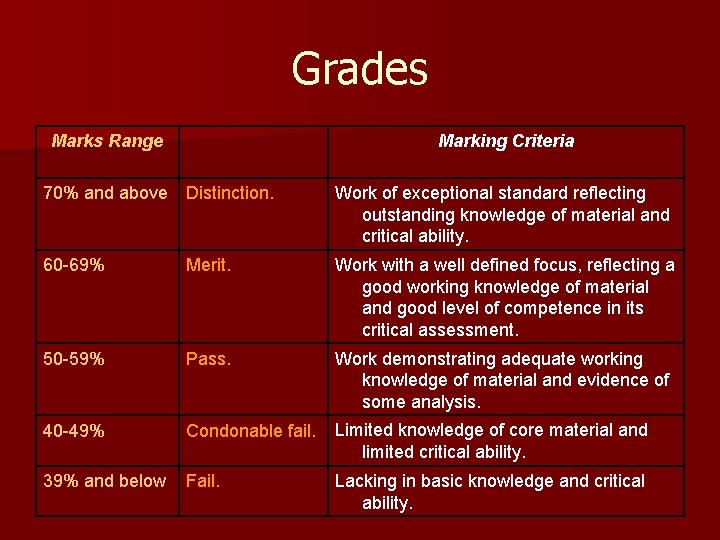 Grades

| Marks Range | | Marking Criteria |
|---|---|---|
| 70% and above | Distinction. | Work of exceptional standard reflecting outstanding knowledge of material and critical ability. |
| 60-69% | Merit. | Work with a well defined focus, reflecting a good working knowledge of material and good level of competence in its critical assessment. |
| 50-59% | Pass. | Work demonstrating adequate working knowledge of material and evidence of some analysis. |
| 40-49% | Condonable fail. | Limited knowledge of core material and limited critical ability. |
| 39% and below | Fail. | Lacking in basic knowledge and critical ability. |